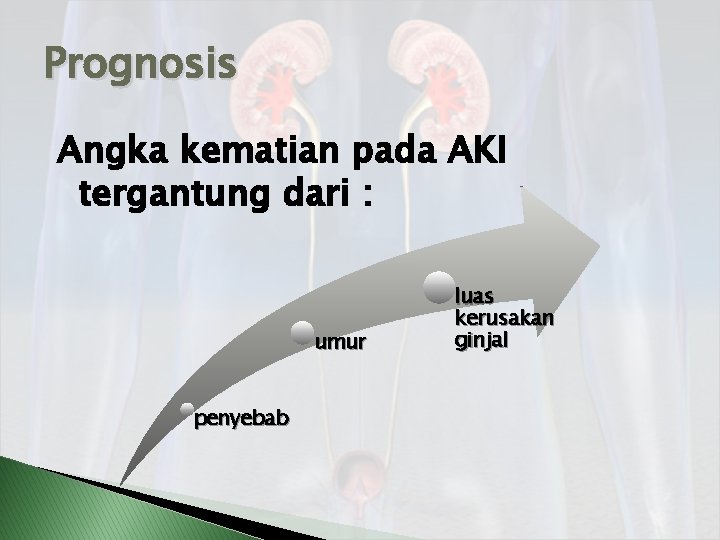 Prognosis

Angka kematian pada AKI tergantung dari :

penyebab

umur

luas kerusakan ginjal